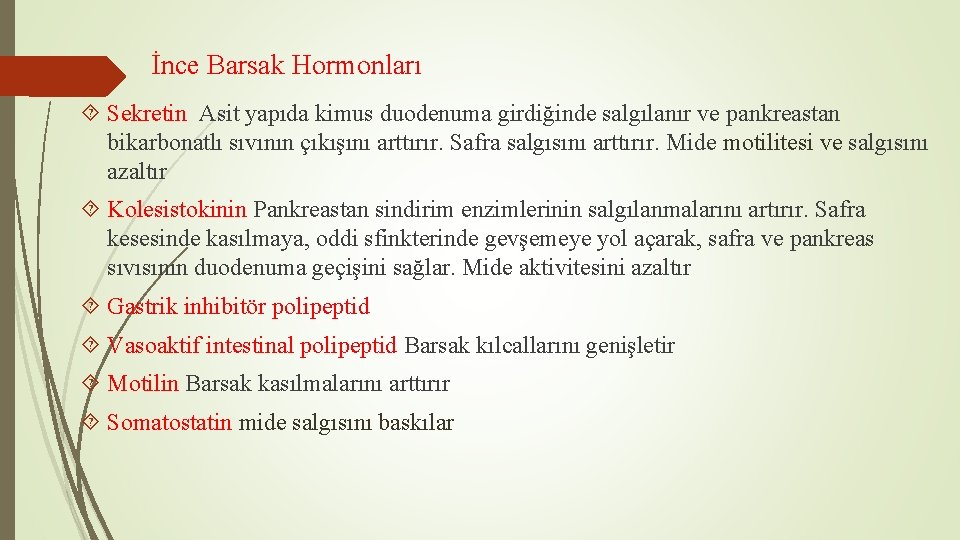 İnce Barsak Hormonları

Sekretin Asit yapıda kimus duodenuma girdiğinde salgılanır ve pankreastan bikarbonatlı sıvının çıkışını arttırır. Safra salgısını arttırır. Mide motilitesi ve salgısını azaltır

Kolesistokinin Pankreastan sindirim enzimlerinin salgılanmalarını artırır. Safra kesesinde kasılmaya, oddi sfinkterinde gevşemeye yol açarak, safra ve pankreas sıvısının duodenuma geçişini sağlar. Mide aktivitesini azaltır

Gastrik inhibitör polipeptid

Vasoaktif intestinal polipeptid Barsak kılcallarını genişletir

Motilin Barsak kasılmalarını arttırır

Somatostatin mide salgısını baskılar